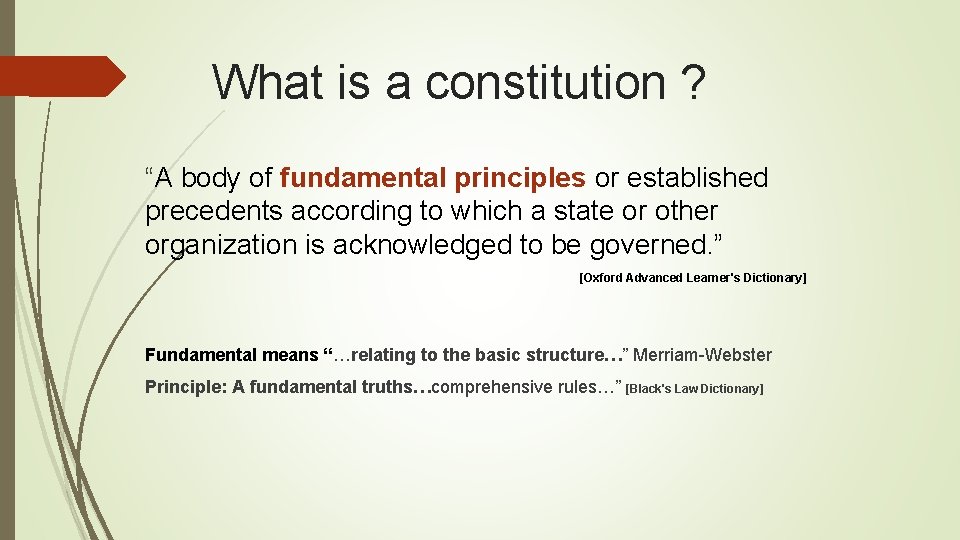 What is a constitution ?

“A body of fundamental principles or established precedents according to which a state or other organization is acknowledged to be governed.”

[Oxford Advanced Learner's Dictionary]

Fundamental means “…relating to the basic structure…” Merriam-Webster

Principle: A fundamental truths…comprehensive rules…” [Black's Law Dictionary]